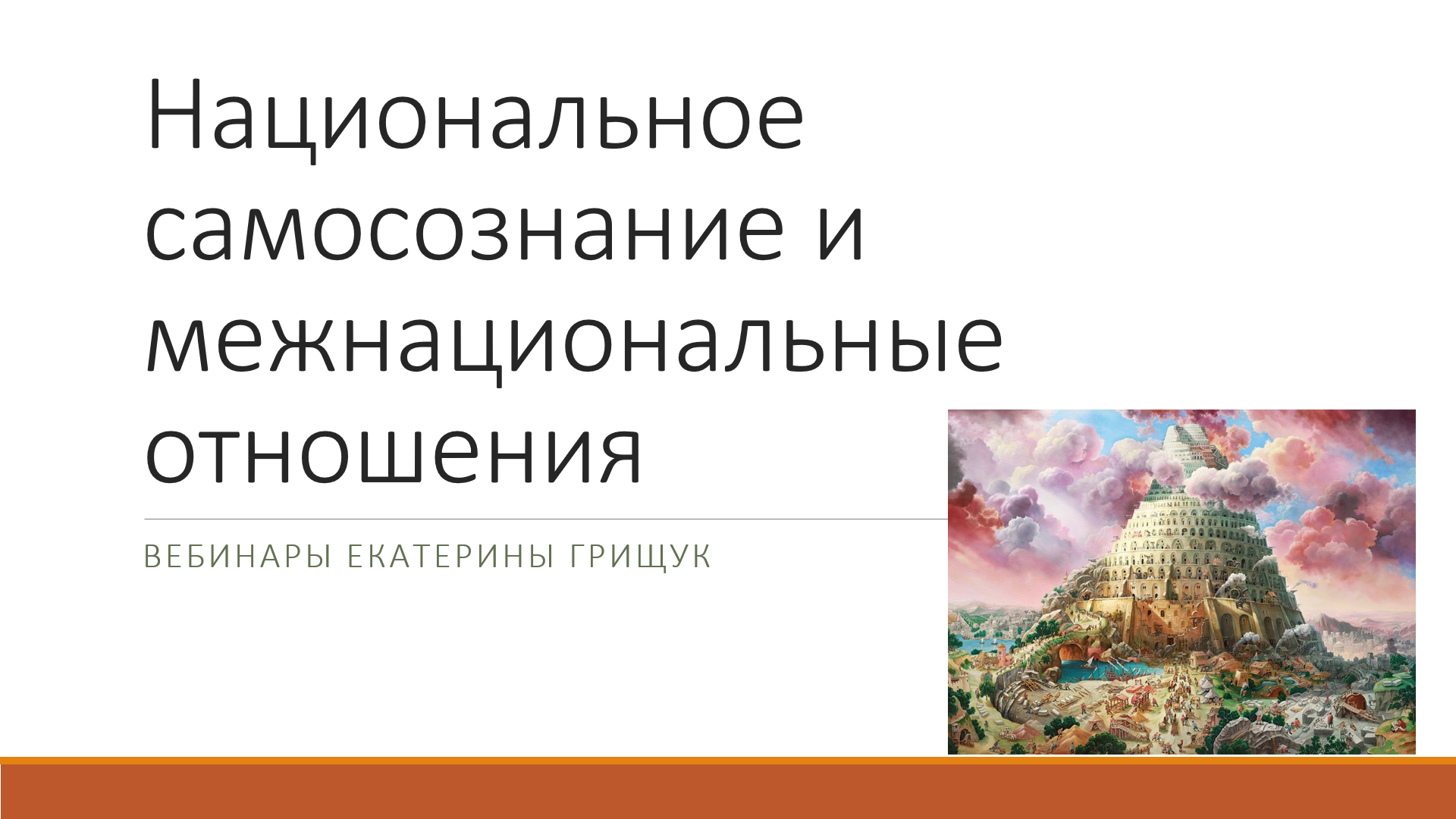 Национальное самосознание и межнациональные отношения

ВЕБИНАРЫ ЕКАТЕРИНЫ ГРИЩУК